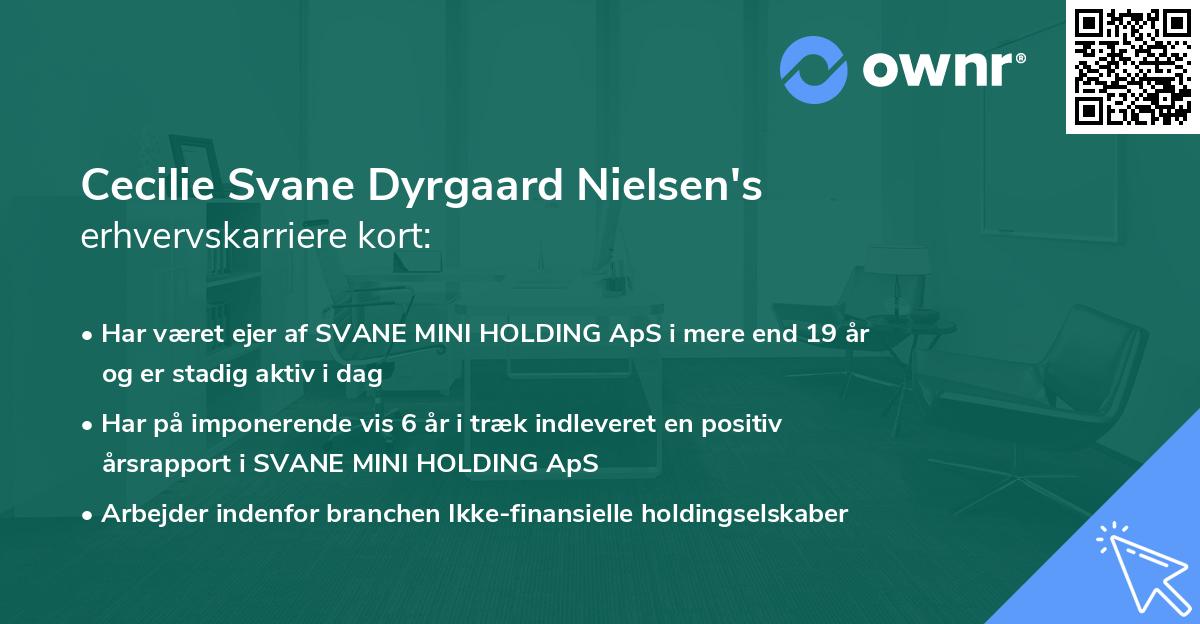 ownr®

Cecilie Svane Dyrgaard Nielsen's erhvervskarriere kort:

• Har været ejer af SVANE MINI HOLDING ApS i mere end 19 år og er stadig aktiv i dag

• Har på imponerende vis 6 år i træk indleveret en positiv årsrapport i SVANE MINI HOLDING ApS

• Arbejder indenfor branchen Ikke-finansielle holdingselskaber